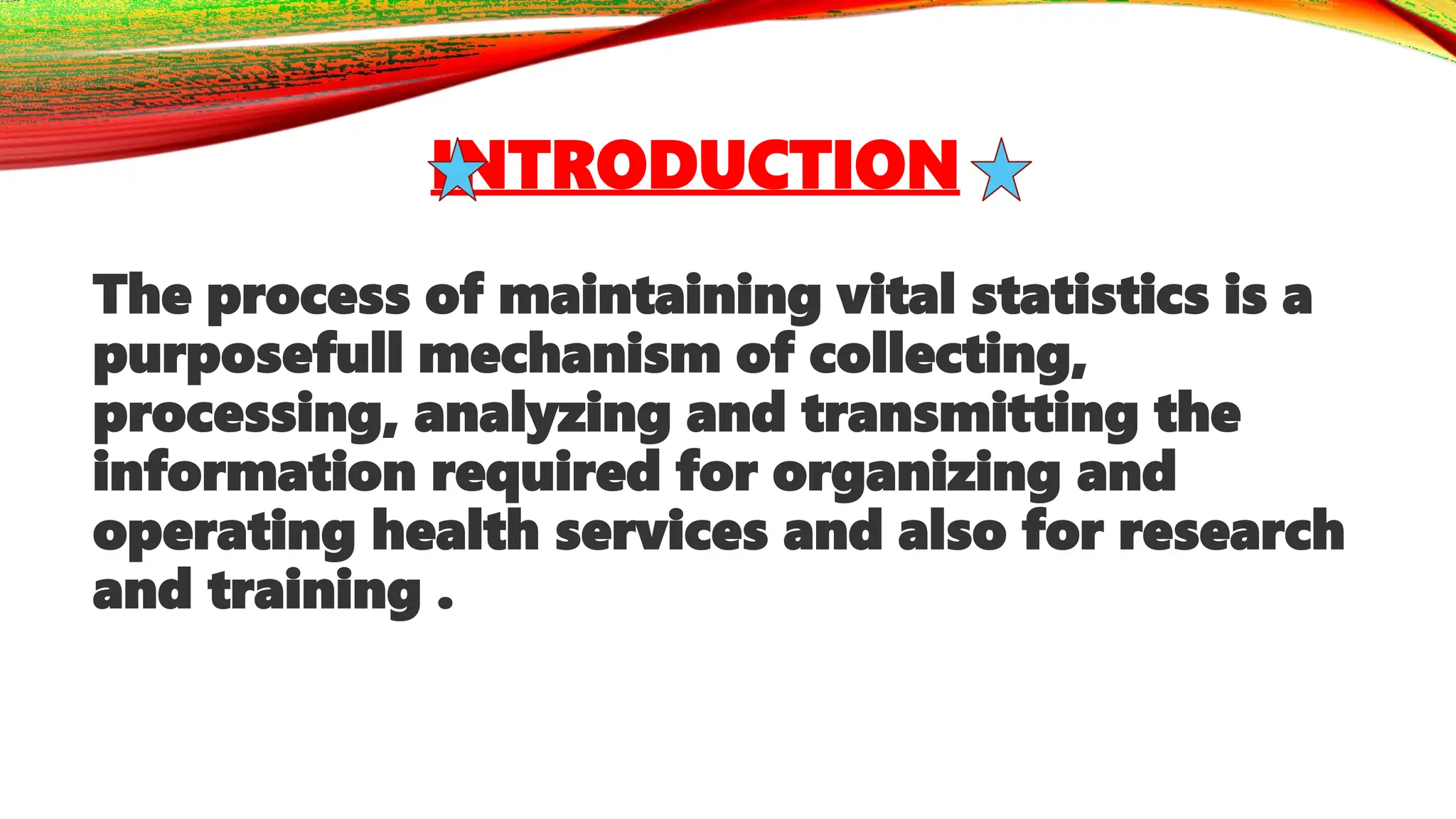 INTRODUCTION

The process of maintaining vital statistics is a purposefull mechanism of collecting, processing, analyzing and transmitting the information required for organizing and operating health services and also for research and training .